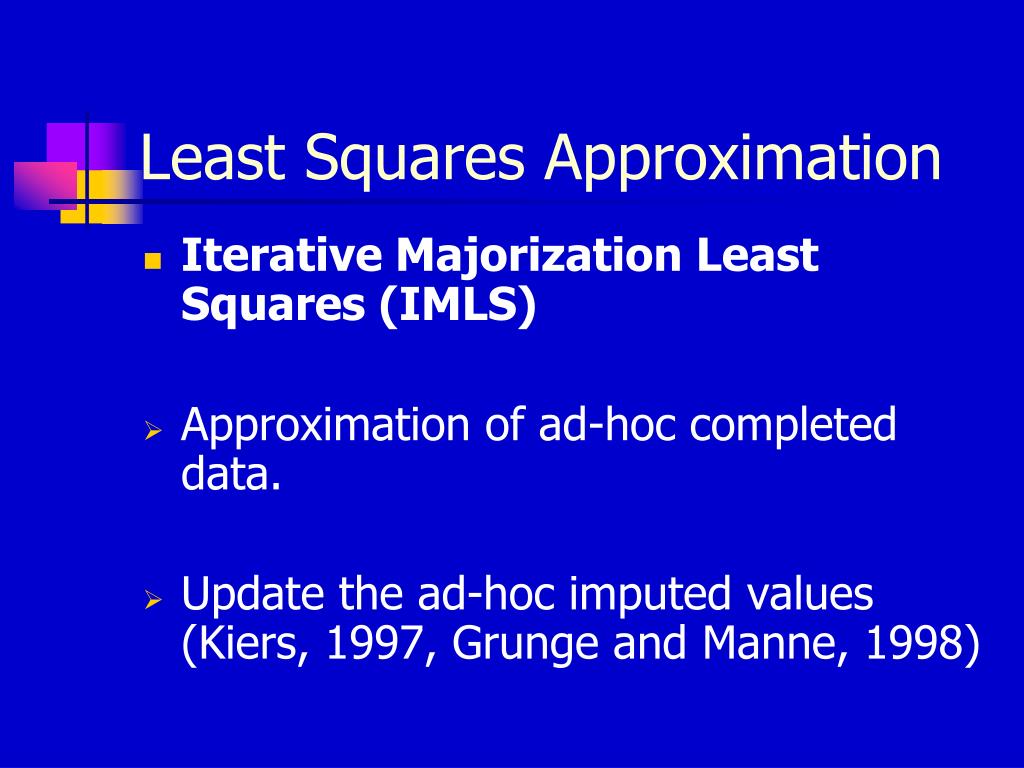 Least Squares Approximation

Iterative Majorization Least Squares (IMLS)

Approximation of ad-hoc completed data.

Update the ad-hoc imputed values (Kiers, 1997, Grunge and Manne, 1998)